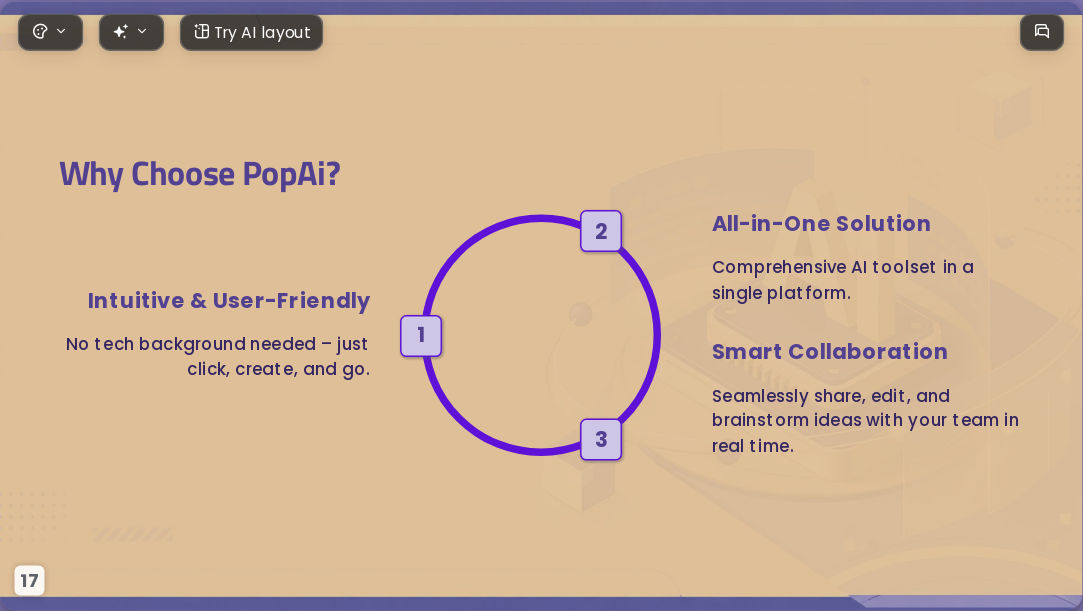 Try AI layout

Why Choose PopAi?

Intuitive & User-Friendly

No tech background needed – just click, create, and go.

1

2

3

All-in-One Solution

Comprehensive AI toolset in a single platform.

Smart Collaboration

Seamlessly share, edit, and brainstorm ideas with your team in real time.

17